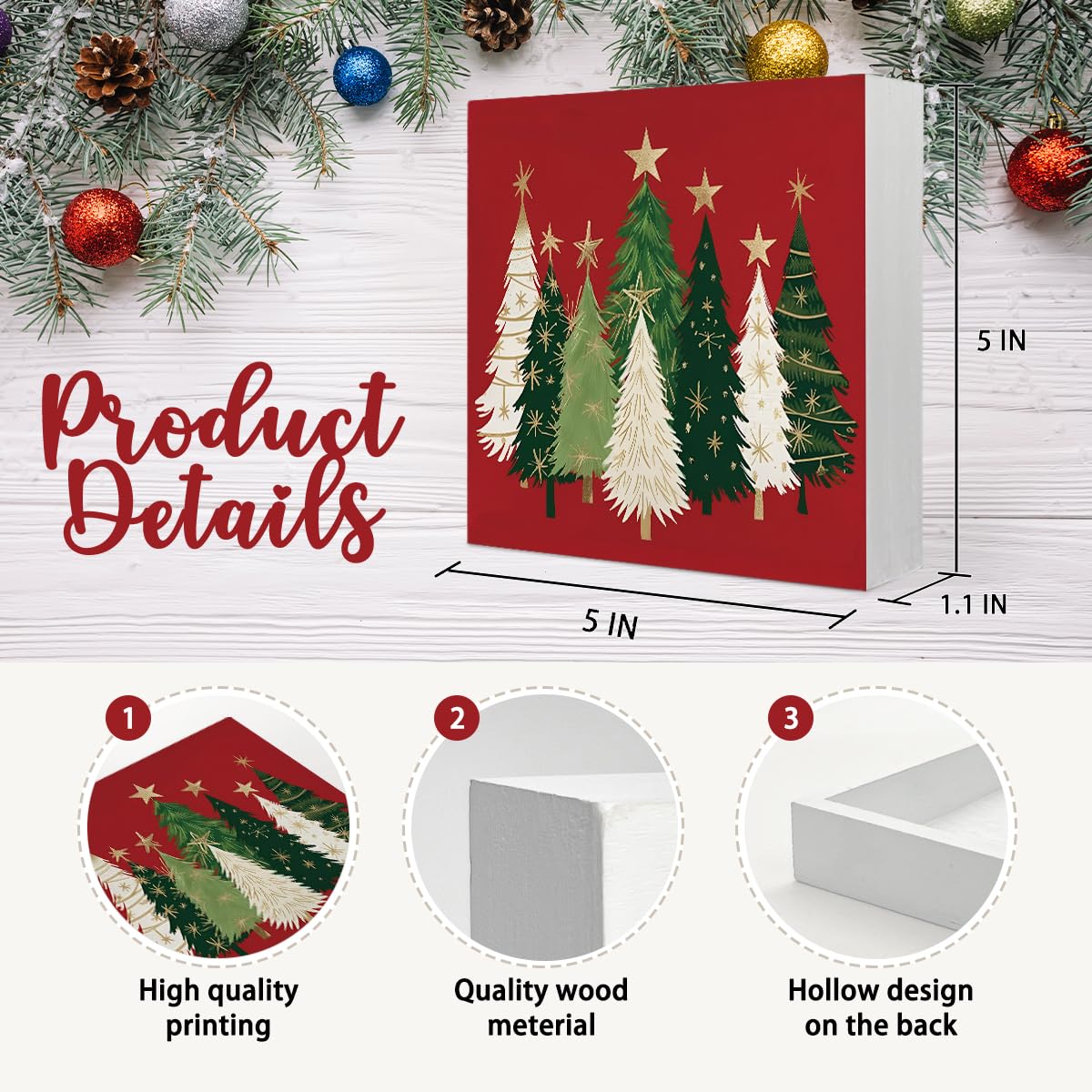 Product Details

5 IN

5 IN

1.1 IN

1

High quality printing

2

Quality wood meterial

3

Hollow design on the back